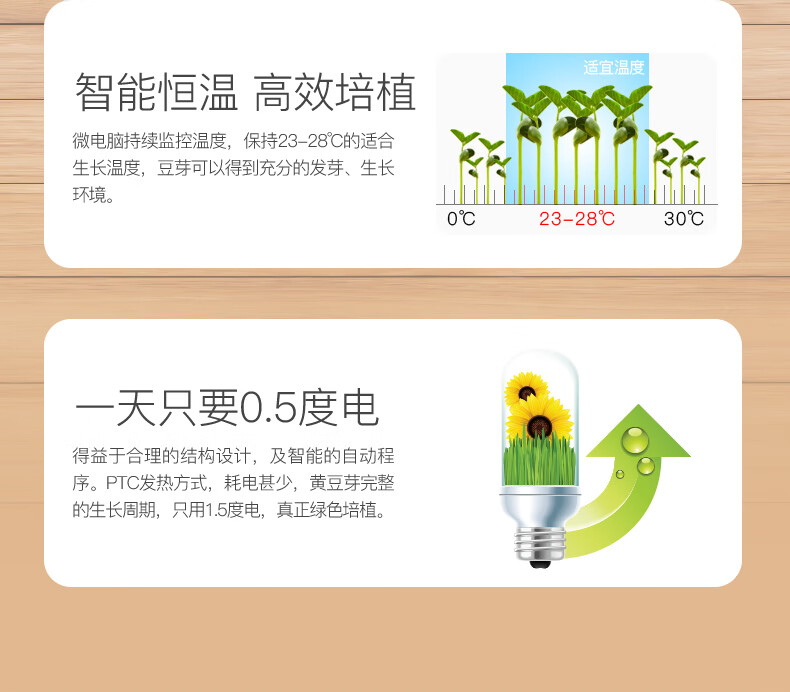 智能恒温 高效培植

微电脑持续监控温度，保持23-28℃的适合生长温度，豆芽可以得到充分的发芽、生长环境。

适宜温度

0℃ 23-28℃ 30℃

一天只要0.5度电

得益于合理的结构设计，及智能的自动程序。PTC发热方式，耗电甚少，黄豆芽完整的生长周期，只用1.5度电，真正绿色培植。